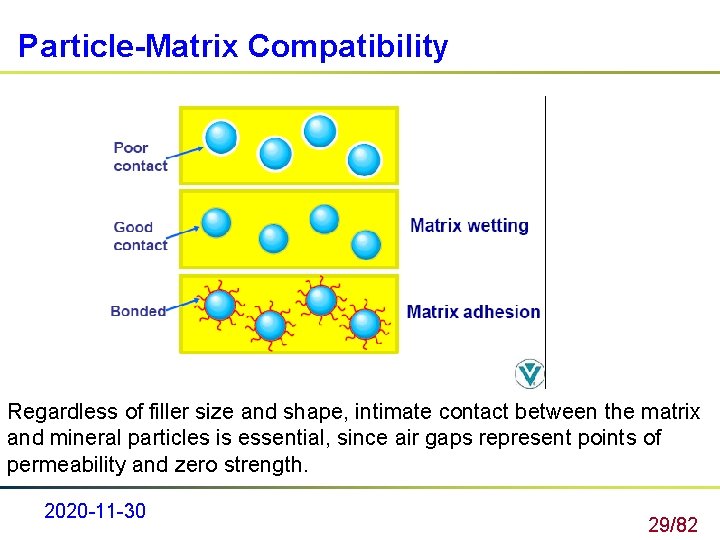 Particle-Matrix Compatibility

Poor contact

Good contact

Matrix wetting

Bonded

Matrix adhesion

Regardless of filler size and shape, intimate contact between the matrix and mineral particles is essential, since air gaps represent points of permeability and zero strength.

2020-11-30

29/82